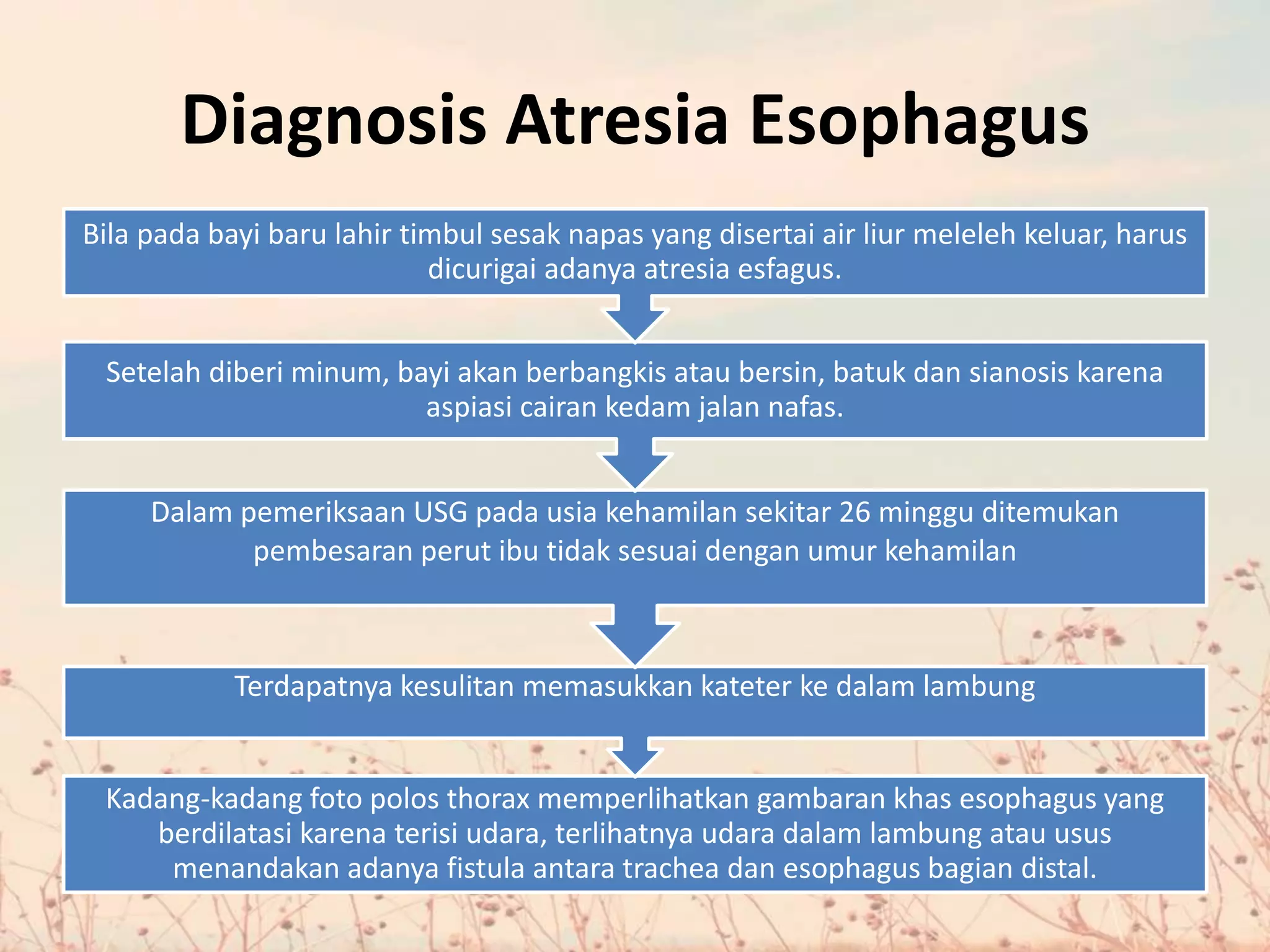 Diagnosis Atresia Esophagus

Bila pada bayi baru lahir timbul sesak napas yang disertai air liur meleleh keluar, harus dicurigai adanya atresia esfagus.

Setelah diberi minum, bayi akan berbangkis atau bersin, batuk dan sianosis karena aspiasi cairan kedam jalan nafas.

Dalam pemeriksaan USG pada usia kehamilan sekitar 26 minggu ditemukan pembesaran perut ibu tidak sesuai dengan umur kehamilan

Terdapatnya kesulitan memasukkan kateter ke dalam lambung

Kadang-kadang foto polos thorax memperlihatkan gambaran khas esophagus yang berdilatasi karena terisi udara, terlihatnya udara dalam lambung atau usus menandakan adanya fistula antara trachea dan esophagus bagian distal.